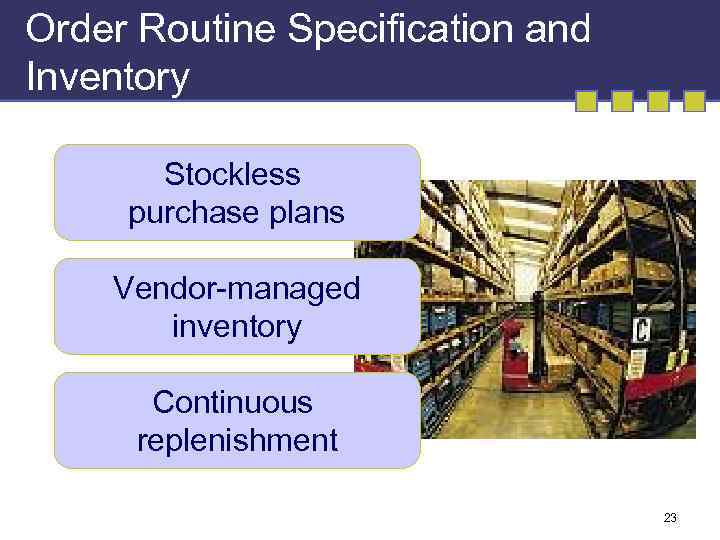 Order Routine Specification and Inventory

Stockless purchase plans

Vendor-managed inventory

Continuous replenishment

C

23